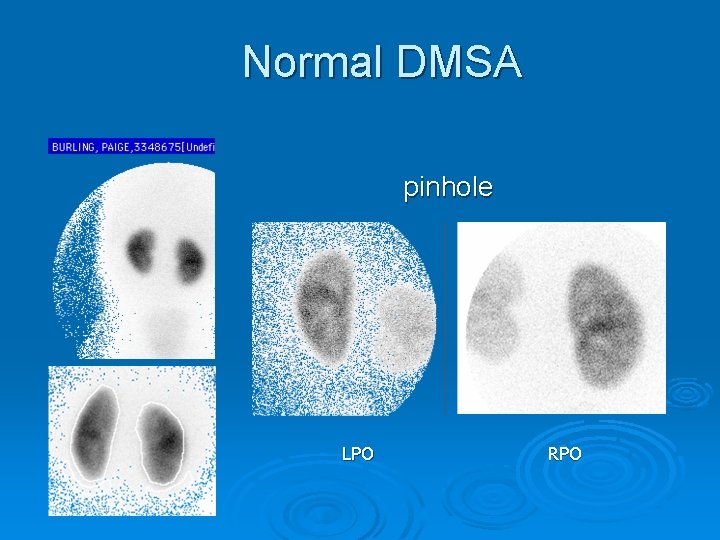 Normal DMSA

BURLING, PAIGE,3348675[Undefi

pinhole

LPO

RPO